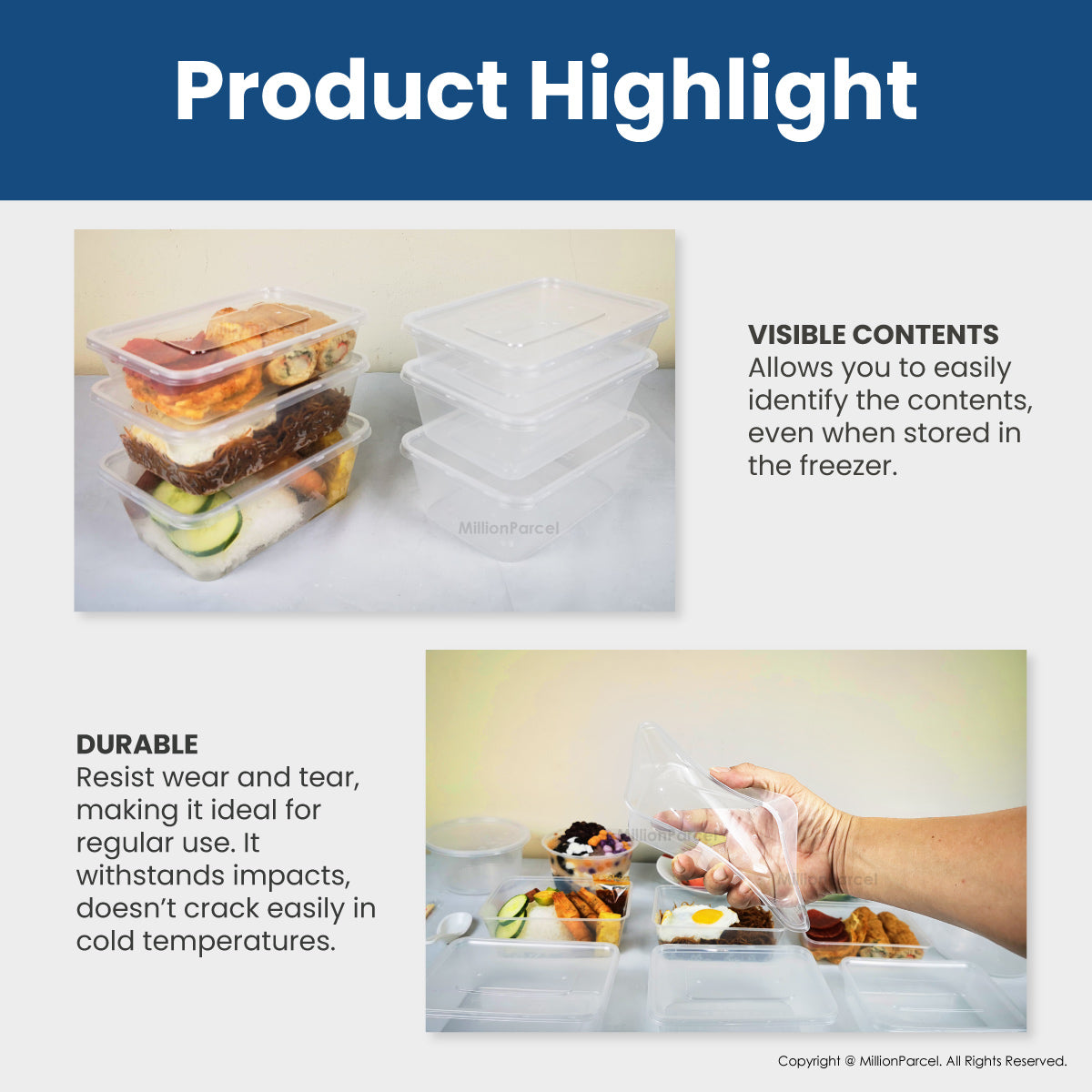 Product Highlight

MillionParcel

VISIBLE CONTENTS
Allows you to easily identify the contents, even when stored in the freezer.

DURABLE
Resist wear and tear, making it ideal for regular use. It withstands impacts, doesn't crack easily in cold temperatures.

MillionParcel

MillionParcel

Copyright @ MillionParcel. All Rights Reserved.